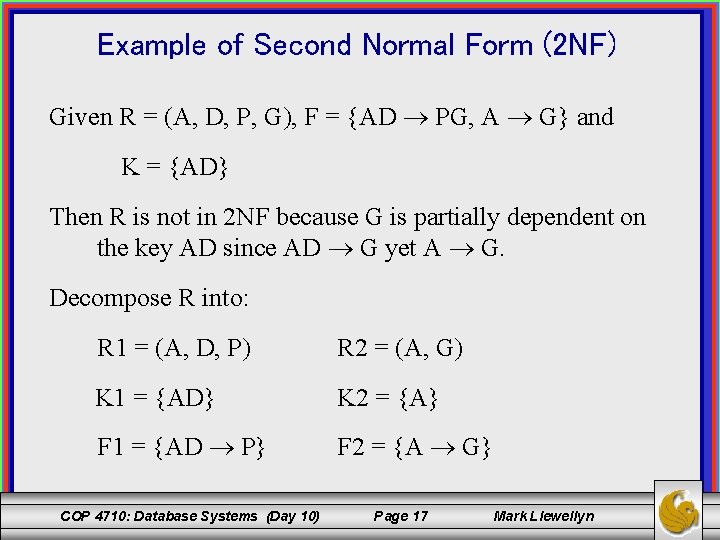 Example of Second Normal Form (2NF)

Given R = (A, D, P, G), F = {AD $\rightarrow$ PG, A $\rightarrow$ G} and

K = {AD}

Then R is not in 2NF because G is partially dependent on the key AD since AD $\rightarrow$ G yet A $\rightarrow$ G.

Decompose R into:

R1 = (A, D, P)

K1 = {AD}

F1 = {AD $\rightarrow$ P}

R2 = (A, G)

K2 = {A}

F2 = {A $\rightarrow$ G}

COP 4710: Database Systems (Day 10) Page 17 Mark Llewellyn